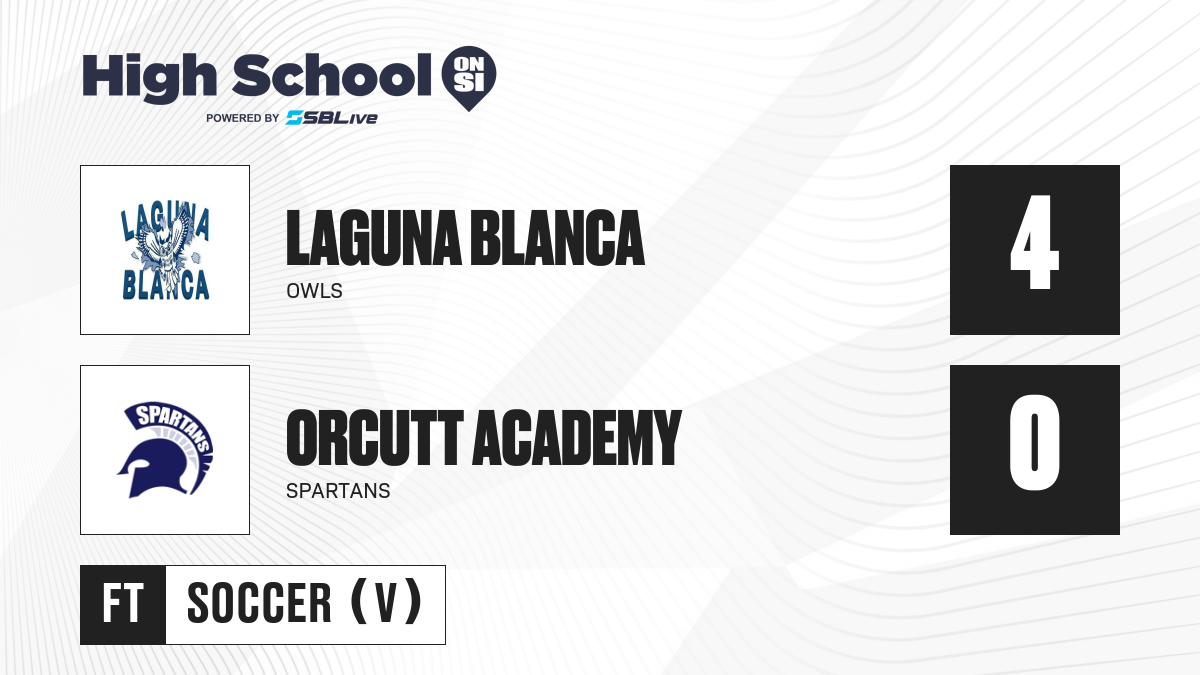 High School ON SI
POWERED BY SBLive

LAGUNA BLANCA

LAGUNA BLANCA
OWLS

4

SPARTANS

ORCUTT ACADEMY
SPARTANS

0

FT
SOCCER (V)